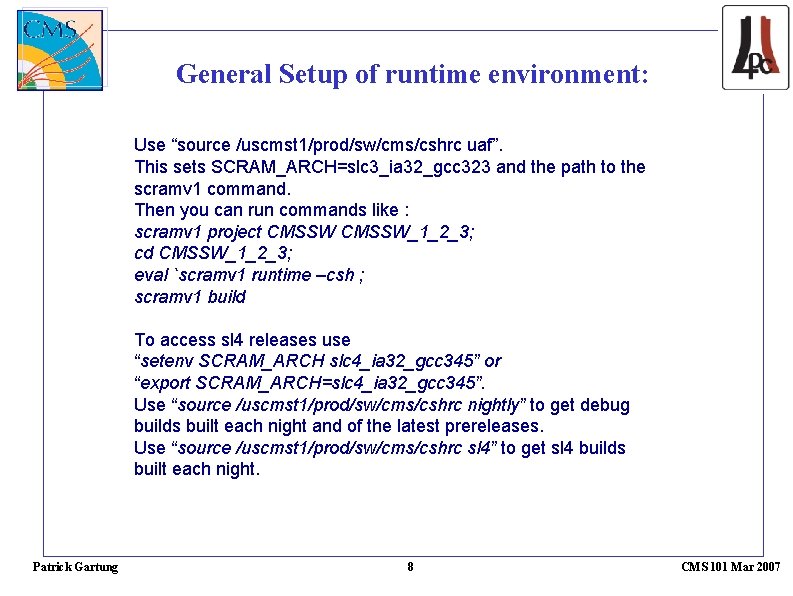 CMS

LPC

General Setup of runtime environment:

Use “source /uscmst1/prod/sw/cms/cshrc uaf”.
This sets SCRAM_ARCH=slc3_ia32_gcc323 and the path to the scramv1 command.
Then you can run commands like :
scramv1 project CMSSW CMSSW_1_2_3;
cd CMSSW_1_2_3;
eval `scramv1 runtime –csh ;
scramv1 build

To access sl4 releases use
“setenv SCRAM_ARCH slc4_ia32_gcc345” or
“export SCRAM_ARCH=slc4_ia32_gcc345”.
Use “source /uscmst1/prod/sw/cms/cshrc nightly” to get debug builds built each night and of the latest prereleases.
Use “source /uscmst1/prod/sw/cms/cshrc sl4” to get sl4 builds built each night.

Patrick Gartung

8

CMS 101 Mar 2007